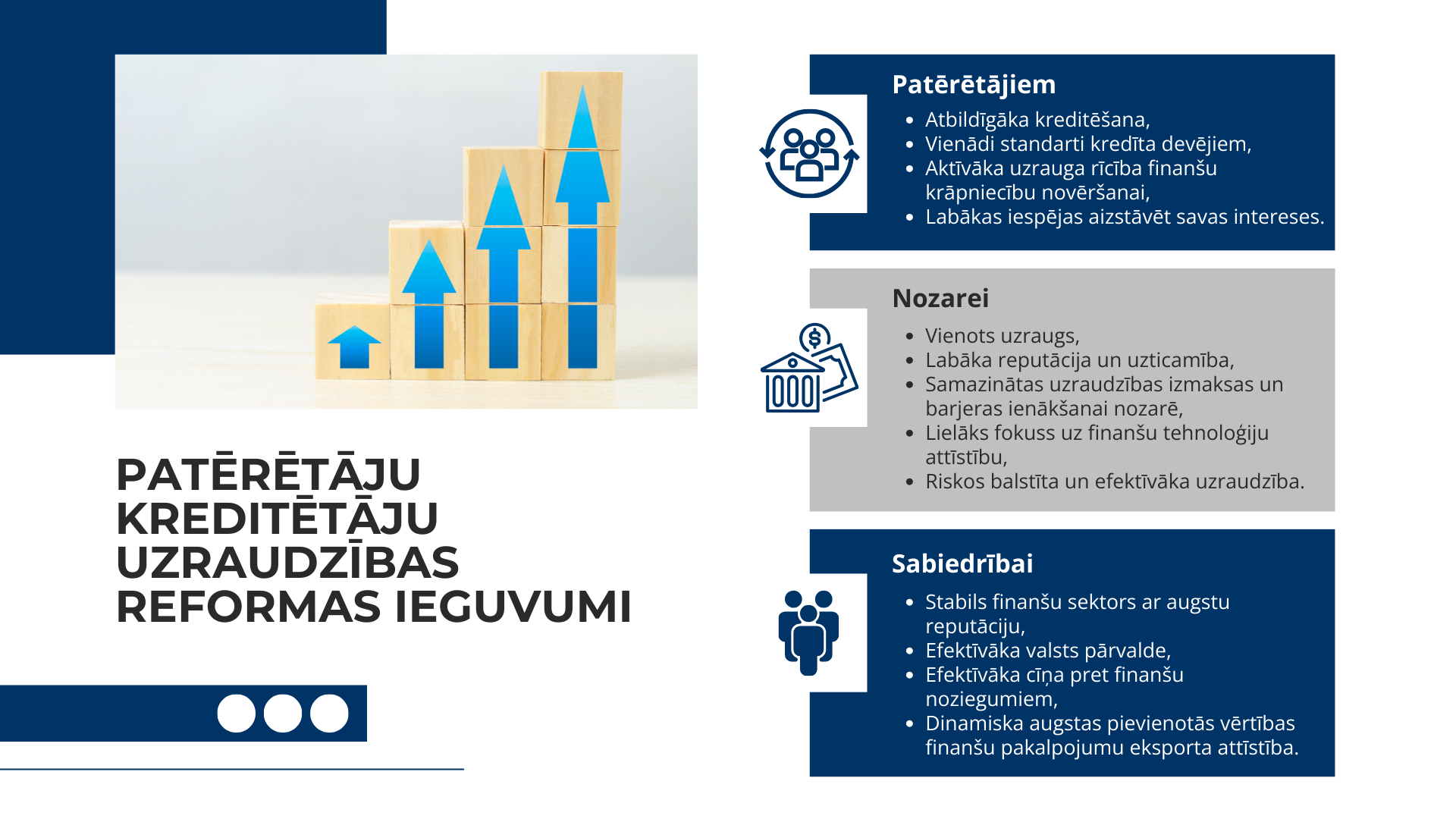 PATĒRĒTĀJU KREDITĒTĀJU UZRAUDZĪBAS REFORMAS IEGUVUMI

Patērētājiem
- Atbildīgāka kreditēšana,
- Vienādi standarti kredīta devējiem,
- Aktīvāka uzrauga rīcība finanšu krāpniecību novēršanai,
- Labākas iespējas aizstāvēt savas intereses.

Nozarei
- Vienots uzraugs,
- Labāka reputācija un uzticamība,
- Samazinātas uzraudzības izmaksas un barjeras ienākšanai nozarē,
- Lielāks fokuss uz finanšu tehnoloģiju attīstību,
- Riskos balstīta un efektīvāka uzraudzība.

Sabiedrībai
- Stabils finanšu sektors ar augstu reputāciju,
- Efektīvāka valsts pārvalde,
- Efektīvāka cīņa pret finanšu noziegumiem,
- Dinamiska augstas pievienotās vērtības finanšu pakalpojumu eksporta attīstība.